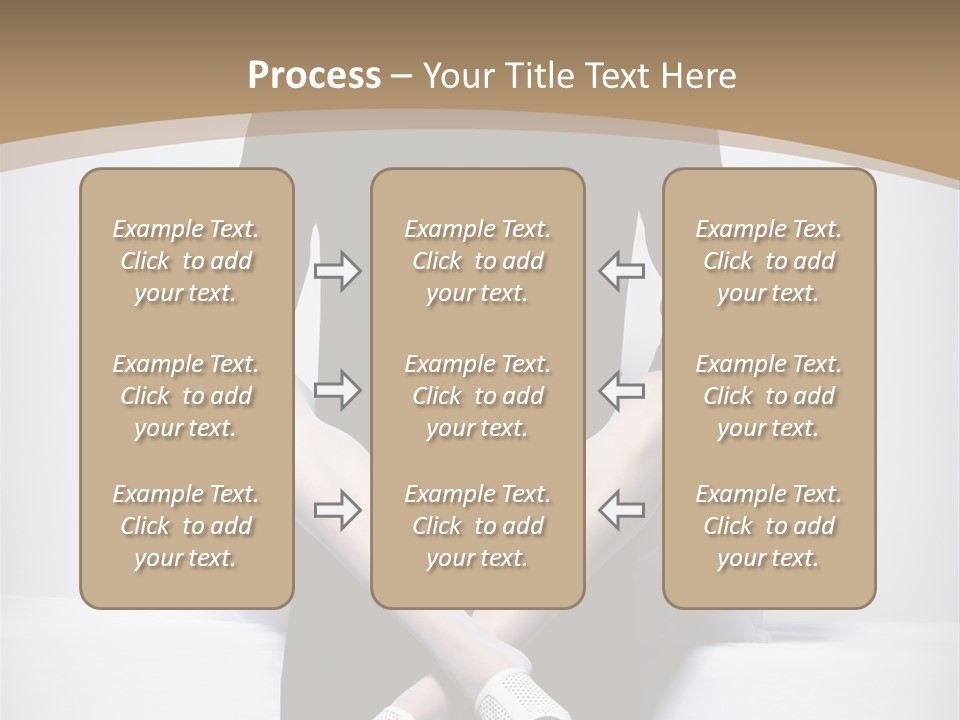 Process – Your Title Text Here

Example Text. Click to add your text.

Example Text. Click to add your text.

Example Text. Click to add your text.

Example Text. Click to add your text.

Example Text. Click to add your text.

Example Text. Click to add your text.

Example Text. Click to add your text.

Example Text. Click to add your text.

Example Text. Click to add your text.